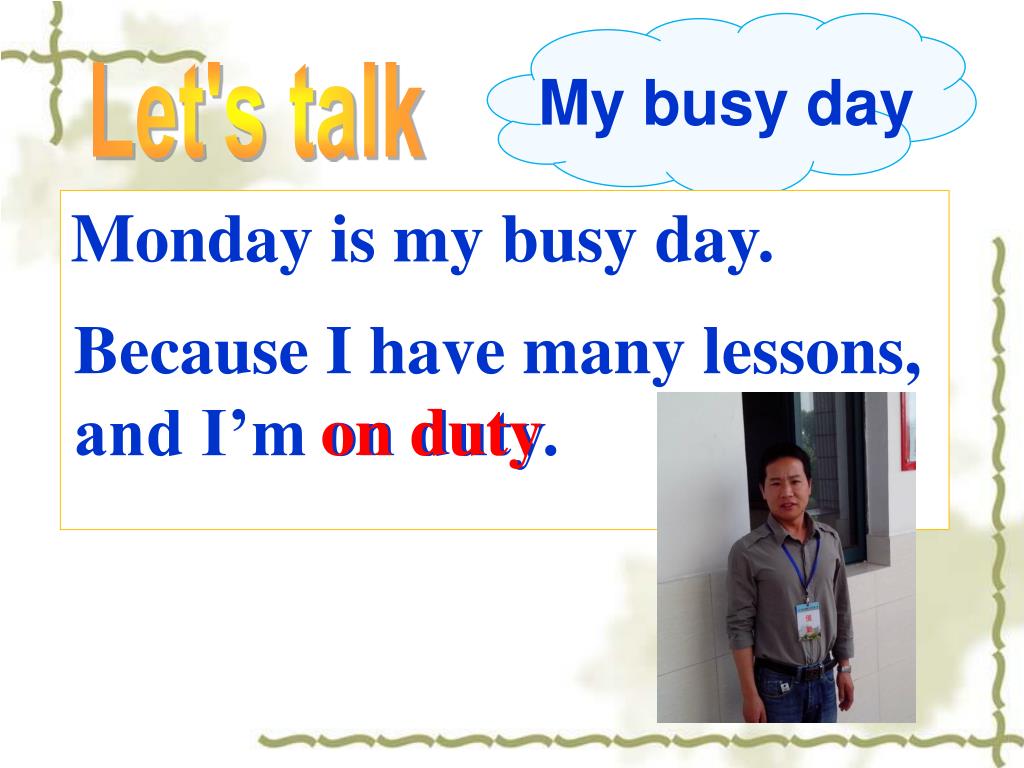 Let's talk

My busy day

Monday is my busy day.

Because I have many lessons, and I’m on duty.